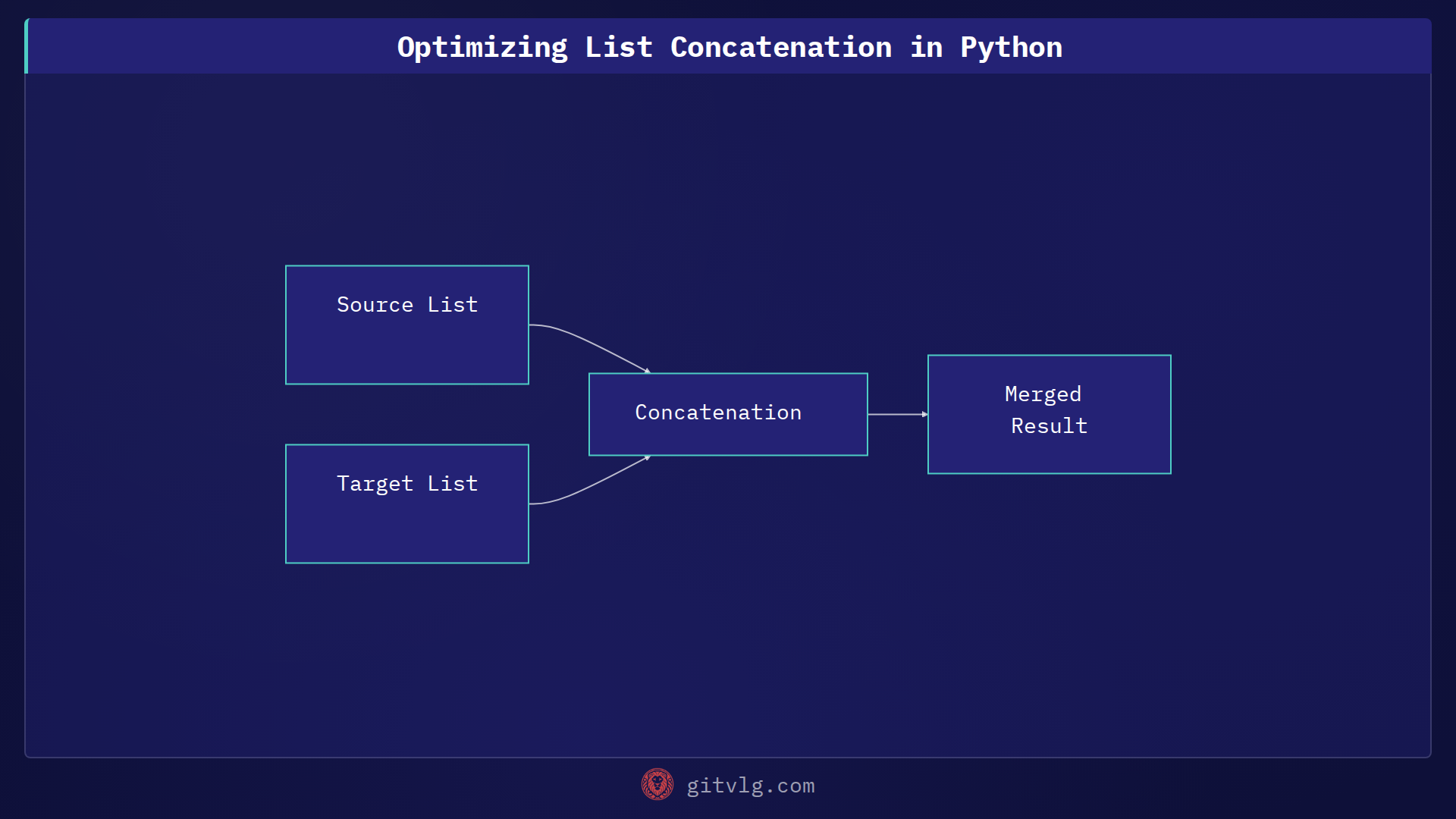 Optimizing List Concatenation in Python

Source List

Target List

Concatenation

Merged Result

gitvlg.com